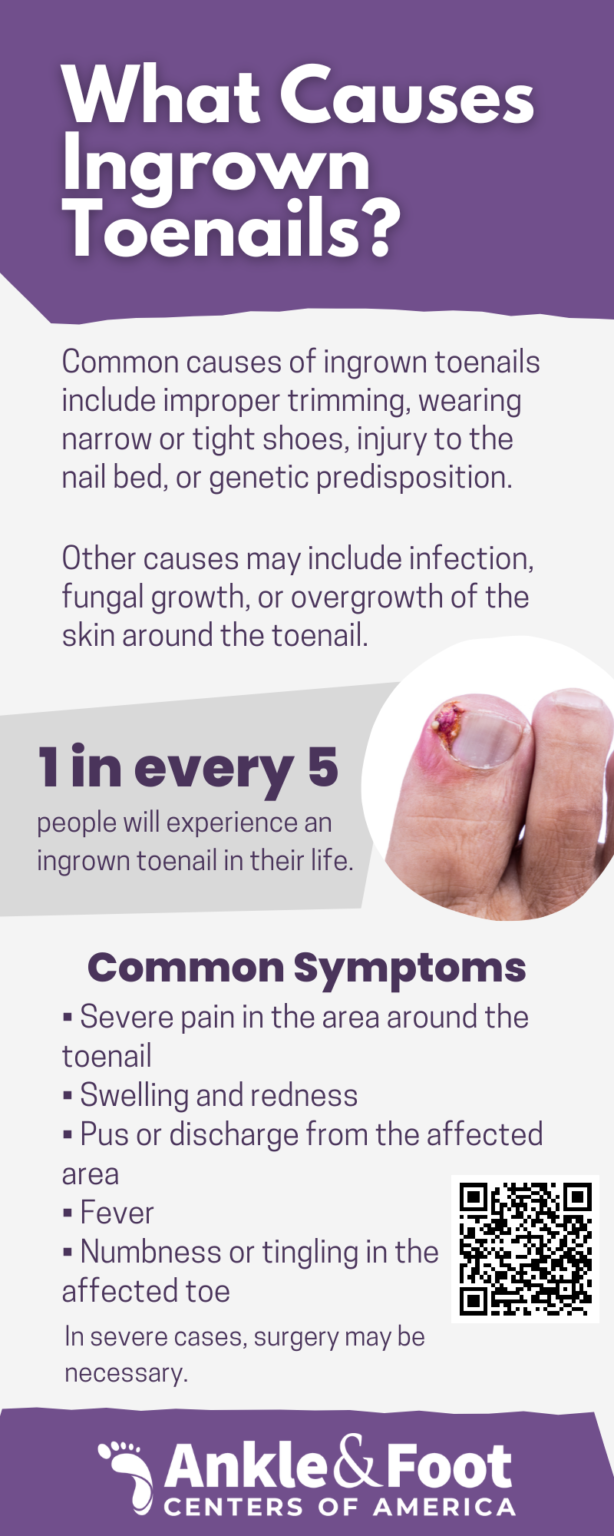 What Causes Ingrown Toenails?

Common causes of ingrown toenails include improper trimming, wearing narrow or tight shoes, injury to the nail bed, or genetic predisposition.

Other causes may include infection, fungal growth, or overgrowth of the skin around the toenail.

1 in every 5
people will experience an ingrown toenail in their life.

Common Symptoms
▪ Severe pain in the area around the toenail
▪ Swelling and redness
▪ Pus or discharge from the affected area
▪ Fever
▪ Numbness or tingling in the affected toe

In severe cases, surgery may be necessary.

Ankle & Foot
CENTERS OF AMERICA